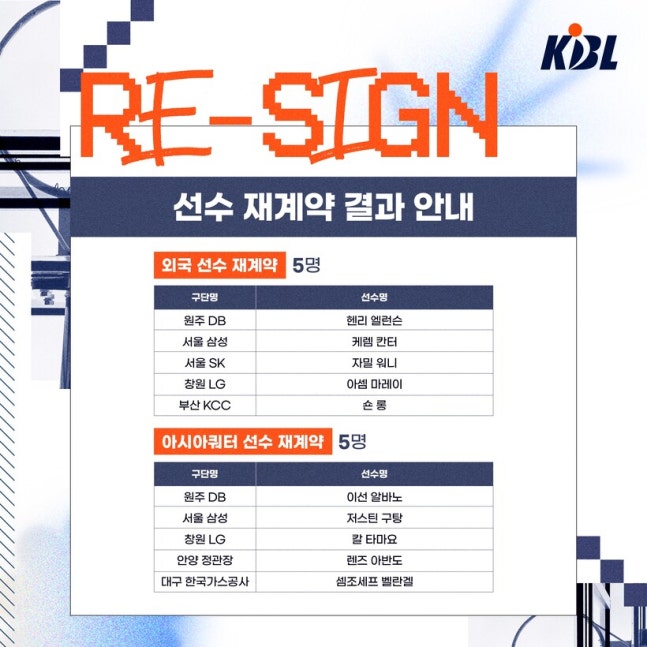 KBL

RE-SIGN

선수 재계약 결과 안내

외국 선수 재계약 5명

| 구단명 | 선수명 |
|---|---|
| 원주 DB | 헨리 엘런슨 |
| 서울 삼성 | 케렘 칸터 |
| 서울 SK | 자밀 워니 |
| 창원 LG | 아셈 마레이 |
| 부산 KCC | 숀 롱 |

아시아쿼터 선수 재계약 5명

| 구단명 | 선수명 |
|---|---|
| 원주 DB | 이선 알바노 |
| 서울 삼성 | 저스틴 구탕 |
| 창원 LG | 칼 타마요 |
| 안양 정관장 | 렌즈 아반도 |
| 대구 한국가스공사 | 셈조세프 벨란겔 |